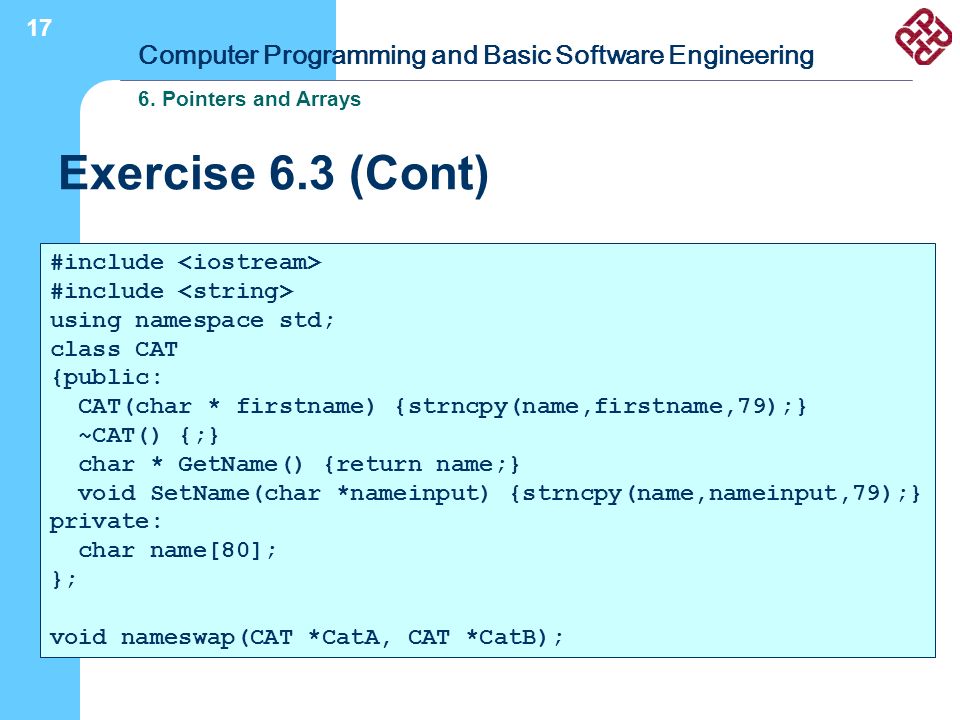 17

Computer Programming and Basic Software Engineering

6. Pointers and Arrays

Exercise 6.3 (Cont)

#include <iostream>
#include <string>
using namespace std;
class CAT
{public:
  CAT(char * firstname) {strncpy(name,firstname,79);}
  ~CAT() {;}
  char * GetName() {return name;}
  void SetName(char *nameinput) {strncpy(name,nameinput,79);}
private:
  char name[80];
};

void nameswap(CAT *CatA, CAT *CatB);